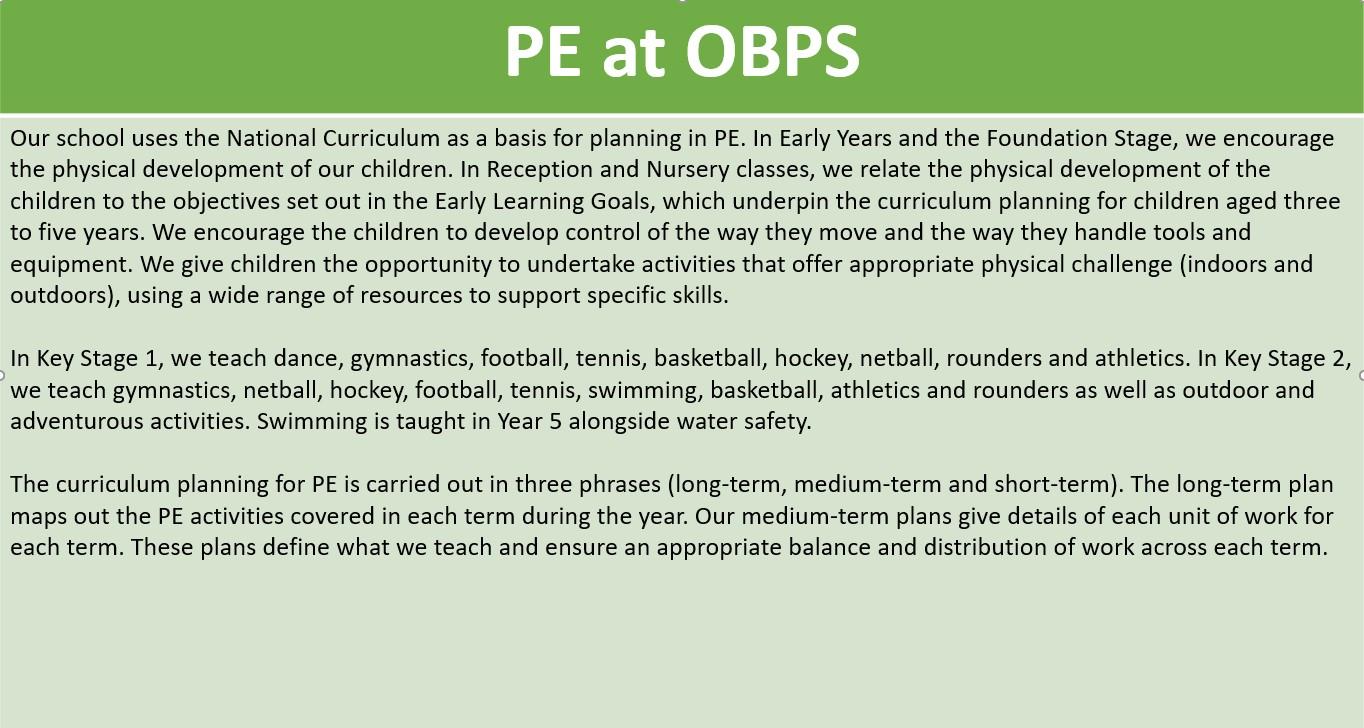 PE at OBPS

Our school uses the National Curriculum as a basis for planning in PE. In Early Years and the Foundation Stage, we encourage the physical development of our children. In Reception and Nursery classes, we relate the physical development of the children to the objectives set out in the Early Learning Goals, which underpin the curriculum planning for children aged three to five years. We encourage the children to develop control of the way they move and the way they handle tools and equipment. We give children the opportunity to undertake activities that offer appropriate physical challenge (indoors and outdoors), using a wide range of resources to support specific skills.

In Key Stage 1, we teach dance, gymnastics, football, tennis, basketball, hockey, netball, rounders and athletics. In Key Stage 2, we teach gymnastics, netball, hockey, football, tennis, swimming, basketball, athletics and rounders as well as outdoor and adventurous activities. Swimming is taught in Year 5 alongside water safety.

The curriculum planning for PE is carried out in three phrases (long-term, medium-term and short-term). The long-term plan maps out the PE activities covered in each term during the year. Our medium-term plans give details of each unit of work for each term. These plans define what we teach and ensure an appropriate balance and distribution of work across each term.